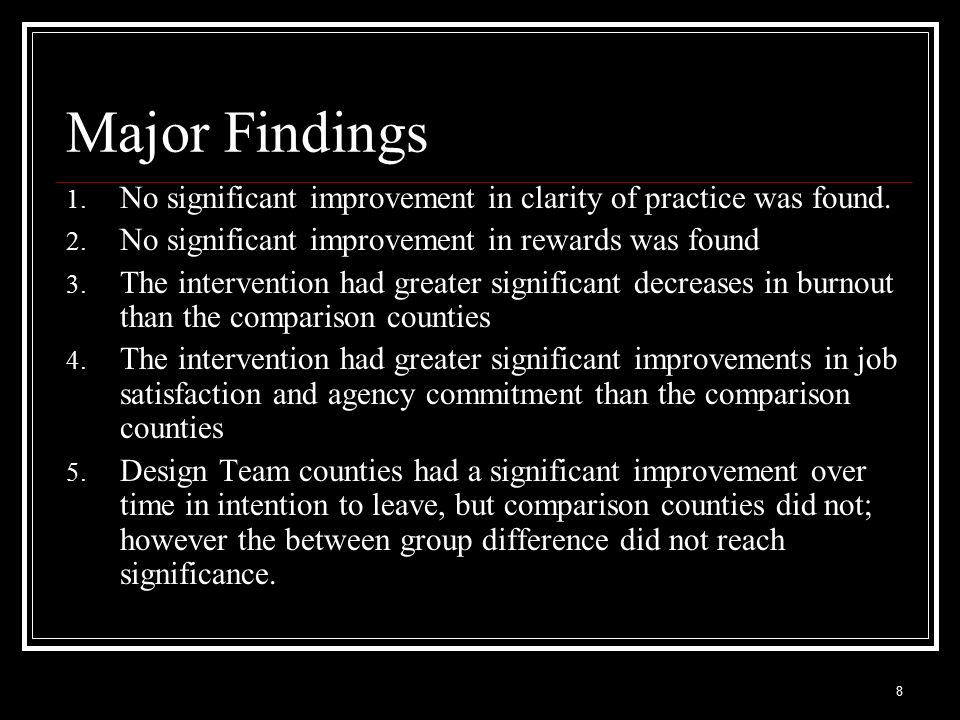 Major Findings

1. No significant improvement in clarity of practice was found.
2. No significant improvement in rewards was found
3. The intervention had greater significant decreases in burnout than the comparison counties
4. The intervention had greater significant improvements in job satisfaction and agency commitment than the comparison counties
5. Design Team counties had a significant improvement over time in intention to leave, but comparison counties did not; however the between group difference did not reach significance.

8